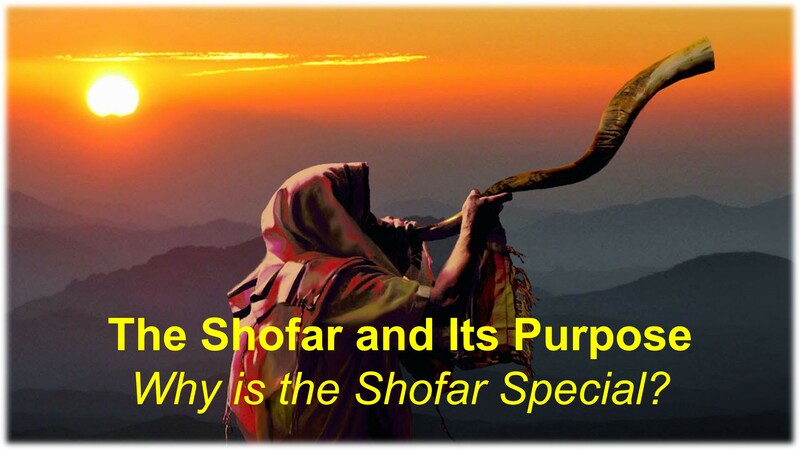 The Shofar and Its Purpose
Why is the Shofar Special?